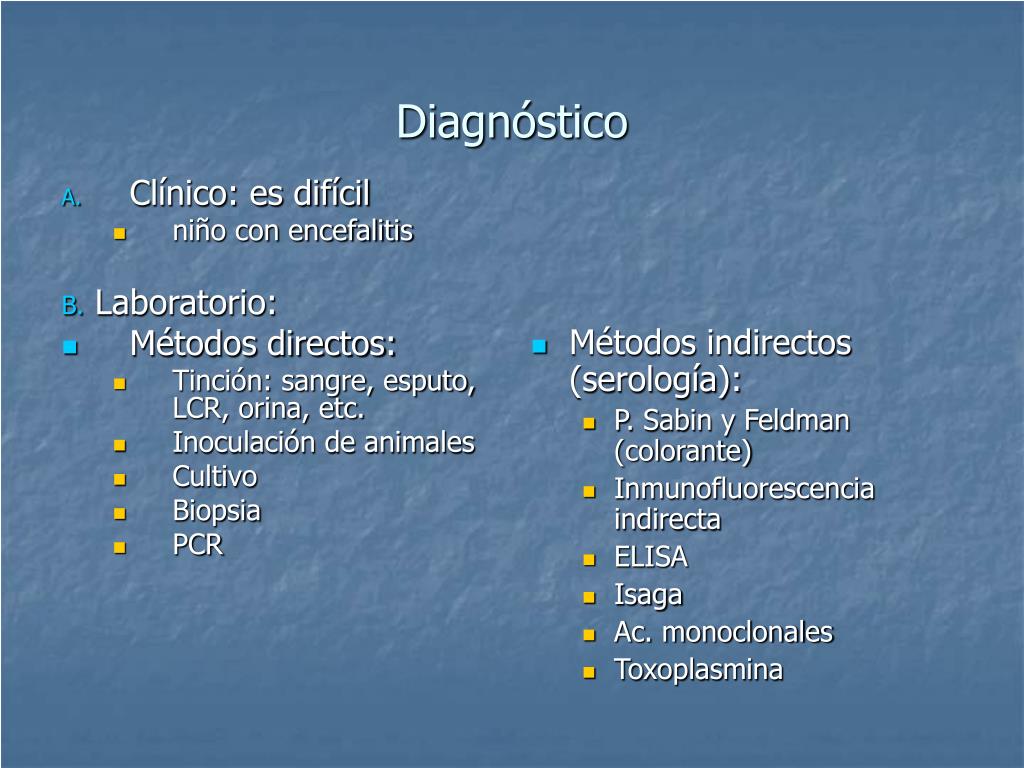 Diagnóstico

A. Clínico: es difícil
- niño con encefalitis

B. Laboratorio:
- Métodos directos:
  - Tinción: sangre, esputo, LCR, orina, etc.
  - Inoculación de animales
  - Cultivo
  - Biopsia
  - PCR

- Métodos indirectos (serología):
  - P. Sabin y Feldman (colorante)
  - Inmunofluorescencia indirecta
  - ELISA
  - Isaga
  - Ac. monoclonales
  - Toxoplasmina